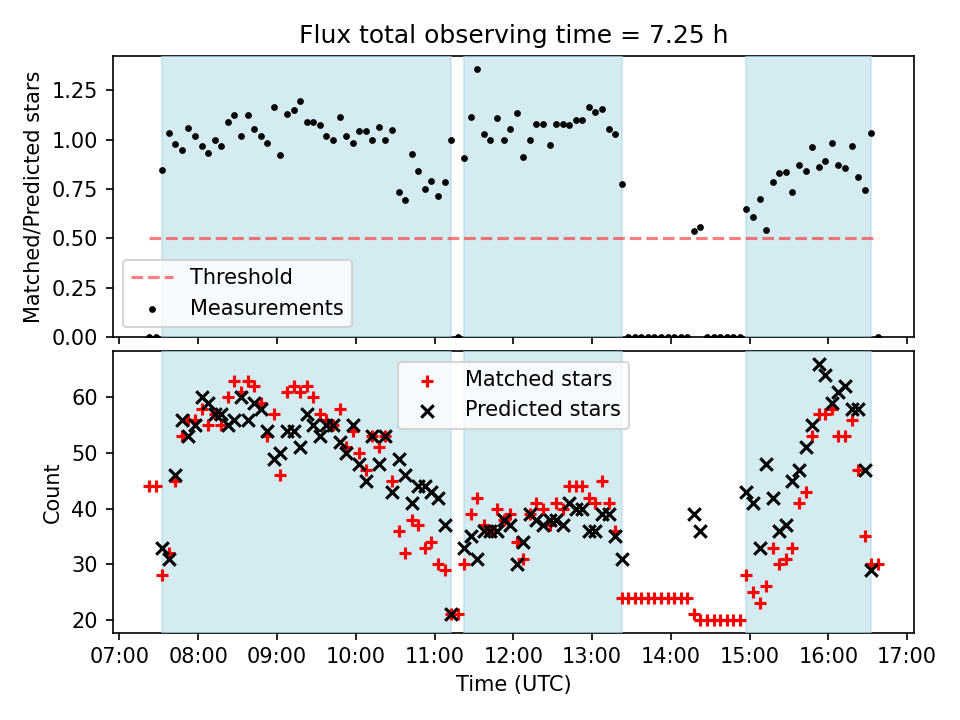 Flux total observing time = 7.25 h

Matched/Predicted stars

1.25
1.00
0.75
0.50
0.25
0.00

Threshold
Measurements

Count

60
50
40
30
20

Matched stars
Predicted stars

07:00 08:00 09:00 10:00 11:00 12:00 13:00 14:00 15:00 16:00 17:00

Time (UTC)